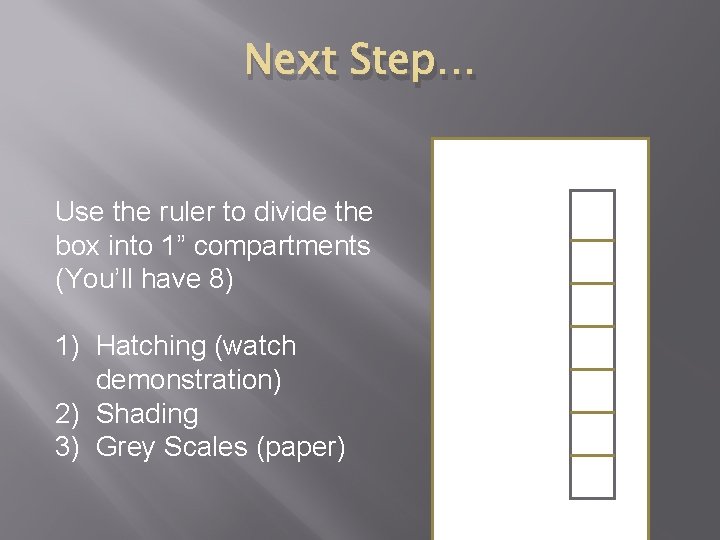 Next Step…

Use the ruler to divide the box into 1” compartments (You’ll have 8)

1) Hatching (watch demonstration)
2) Shading
3) Grey Scales (paper)